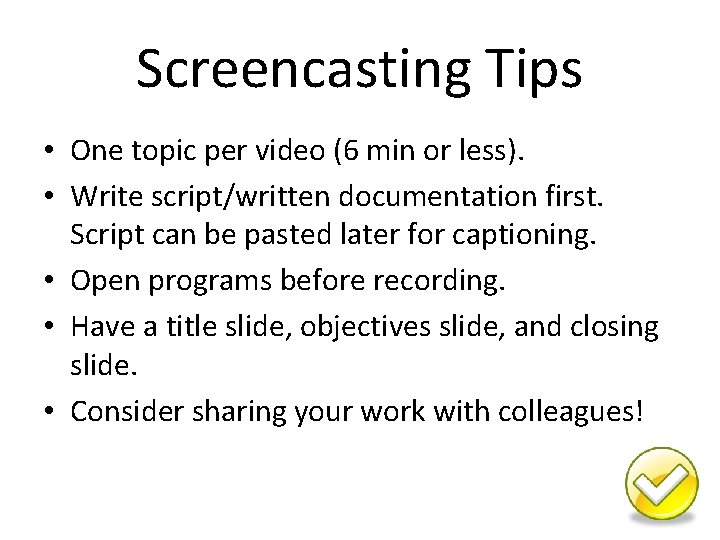 Screencasting Tips

• One topic per video (6 min or less).
• Write script/written documentation first. Script can be pasted later for captioning.
• Open programs before recording.
• Have a title slide, objectives slide, and closing slide.
• Consider sharing your work with colleagues!